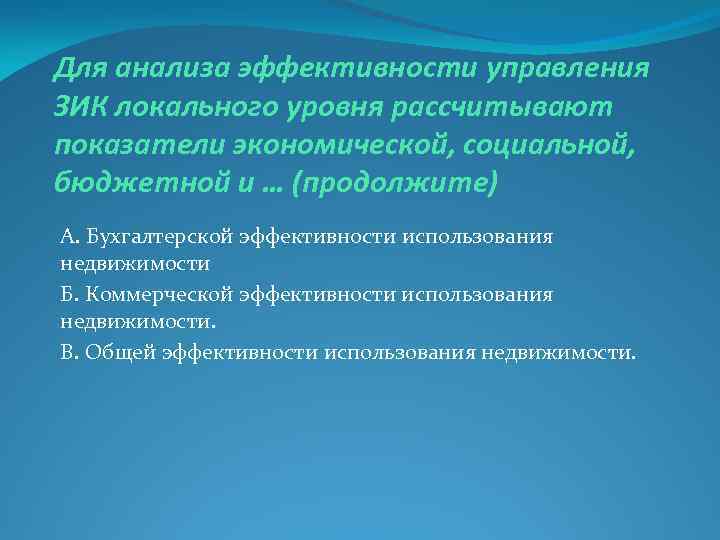 Для анализа эффективности управления ЗИК локального уровня рассчитывают показатели экономической, социальной, бюджетной и … (продолжите)

А. Бухгалтерской эффективности использования недвижимости

Б. Коммерческой эффективности использования недвижимости.

В. Общей эффективности использования недвижимости.